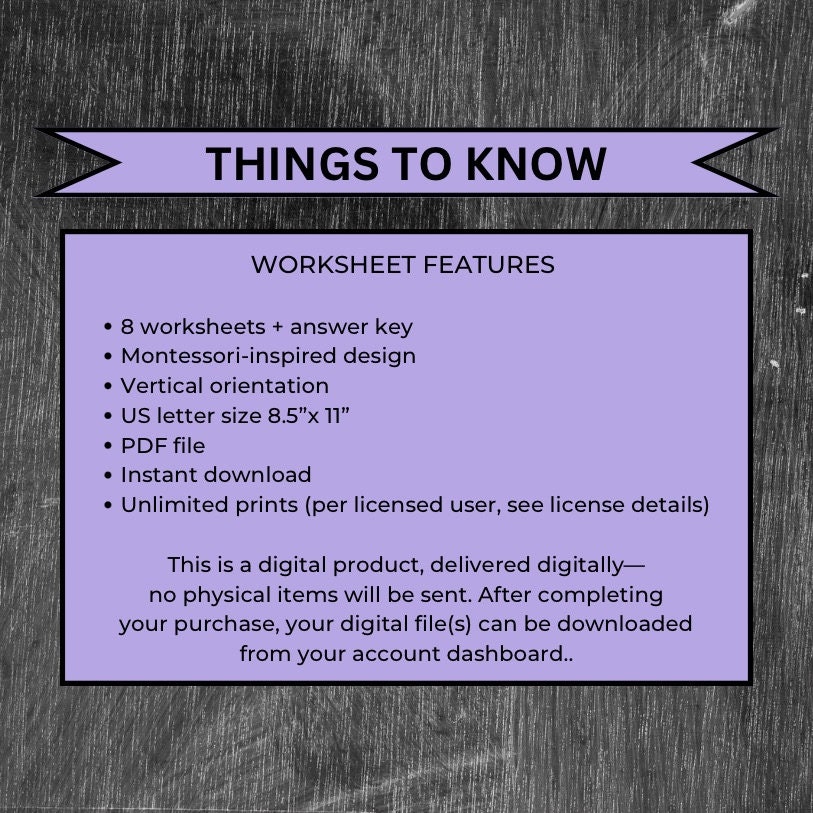 THINGS TO KNOW

WORKSHEET FEATURES

• 8 worksheets + answer key
• Montessori-inspired design
• Vertical orientation
• US letter size 8.5”x 11”
• PDF file
• Instant download
• Unlimited prints (per licensed user, see license details)

This is a digital product, delivered digitally— no physical items will be sent. After completing your purchase, your digital file(s) can be downloaded from your account dashboard..